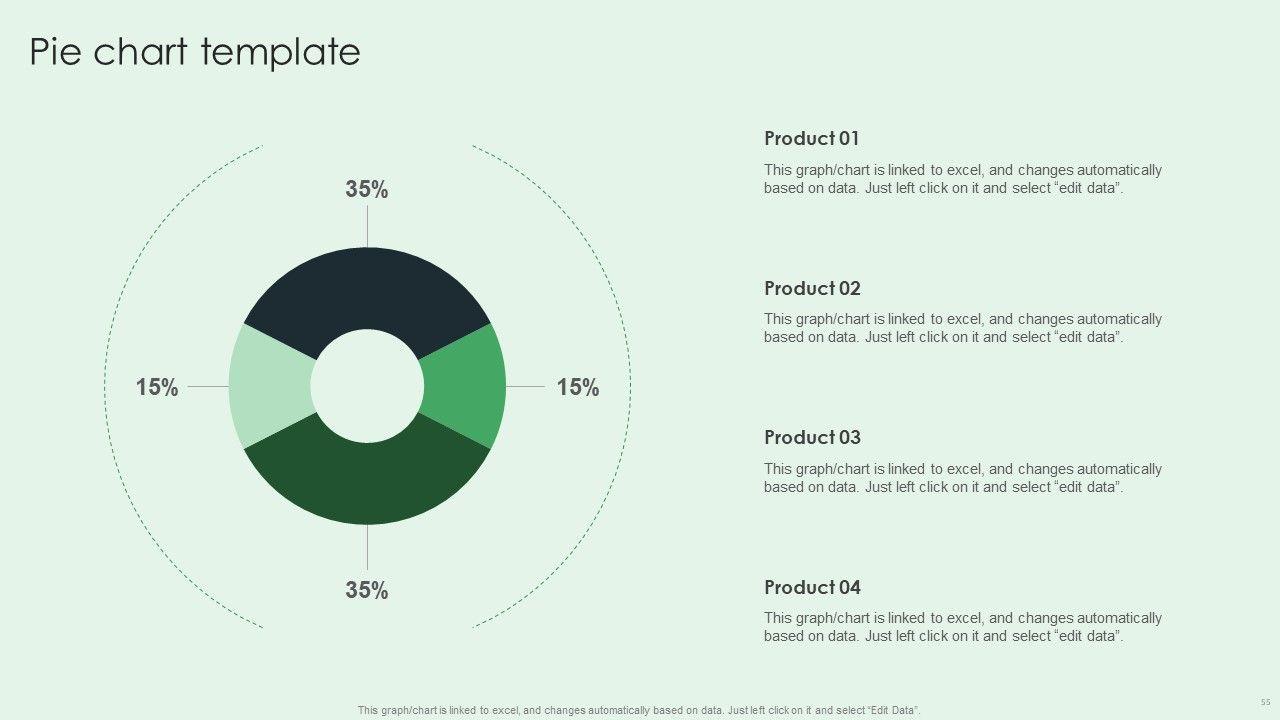 Pie chart template

35%

15%

15%

35%

Product 01

This graph/chart is linked to excel, and changes automatically based on data. Just left click on it and select “edit data”.

Product 02

This graph/chart is linked to excel, and changes automatically based on data. Just left click on it and select “edit data”.

Product 03

This graph/chart is linked to excel, and changes automatically based on data. Just left click on it and select “edit data”.

Product 04

This graph/chart is linked to excel, and changes automatically based on data. Just left click on it and select “edit data”.

This graph/chart is linked to excel, and changes automatically based on data. Just left click on it and select “Edit Data”.

55